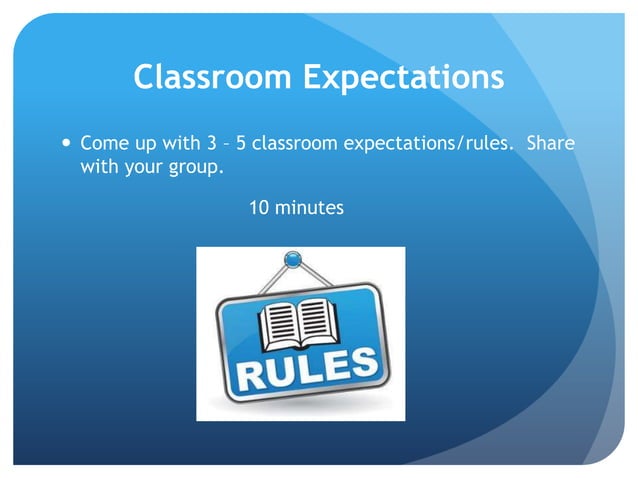 Classroom Expectations

• Come up with 3 – 5 classroom expectations/rules. Share with your group.

10 minutes

RULES